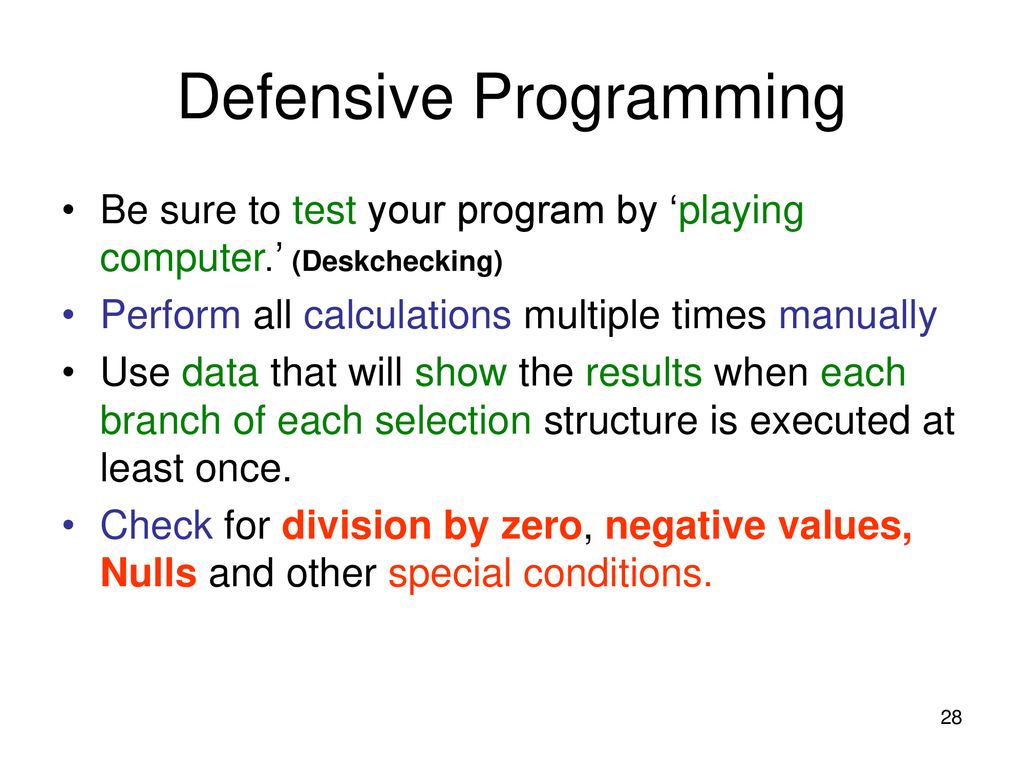 Defensive Programming

• Be sure to test your program by ‘playing computer.’ (Deskchecking)
• Perform all calculations multiple times manually
• Use data that will show the results when each branch of each selection structure is executed at least once.
• Check for division by zero, negative values, Nulls and other special conditions.

28